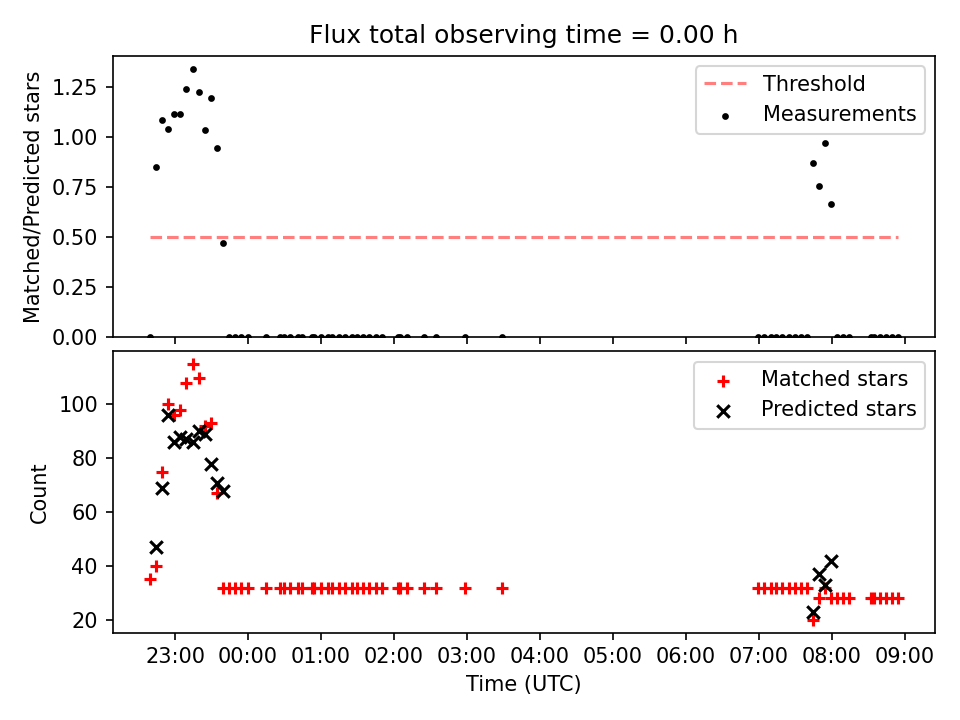 Flux total observing time = 0.00 h

Matched/Predicted stars

1.25
1.00
0.75
0.50
0.25
0.00

Threshold
Measurements

Count

100
80
60
40
20

Matched stars
Predicted stars

23:00 00:00 01:00 02:00 03:00 04:00 05:00 06:00 07:00 08:00 09:00
Time (UTC)